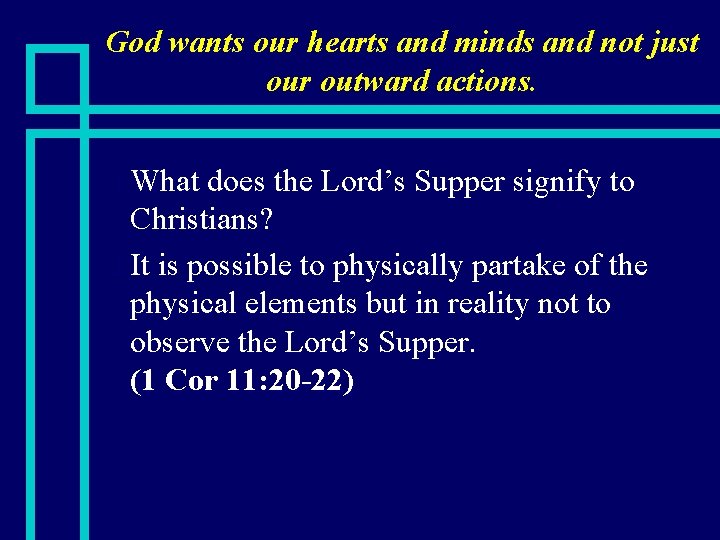 God wants our hearts and minds and not just our outward actions.

What does the Lord’s Supper signify to Christians?

It is possible to physically partake of the physical elements but in reality not to observe the Lord’s Supper.
(1 Cor 11:20-22)